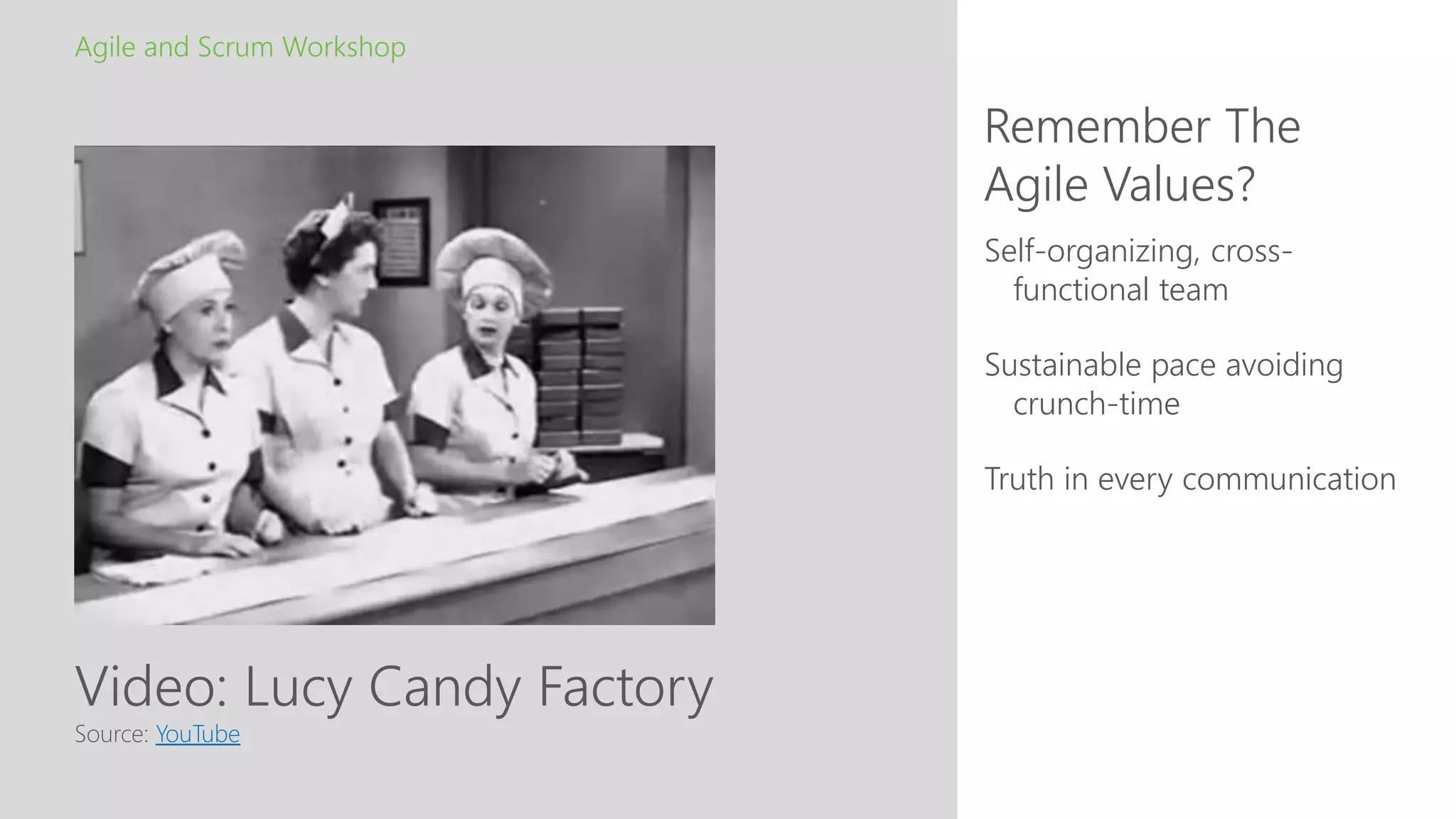 Agile and Scrum Workshop

Video: Lucy Candy Factory

Source: YouTube

Remember The Agile Values?

Self-organizing, cross-functional team

Sustainable pace avoiding crunch-time

Truth in every communication